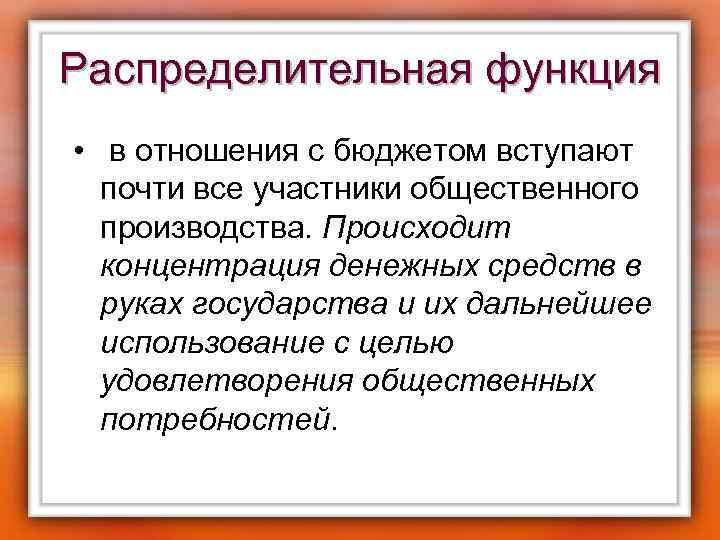 Распределительная функция

• в отношения с бюджетом вступают почти все участники общественного производства. Происходит концентрация денежных средств в руках государства и их дальнейшее использование с целью удовлетворения общественных потребностей.